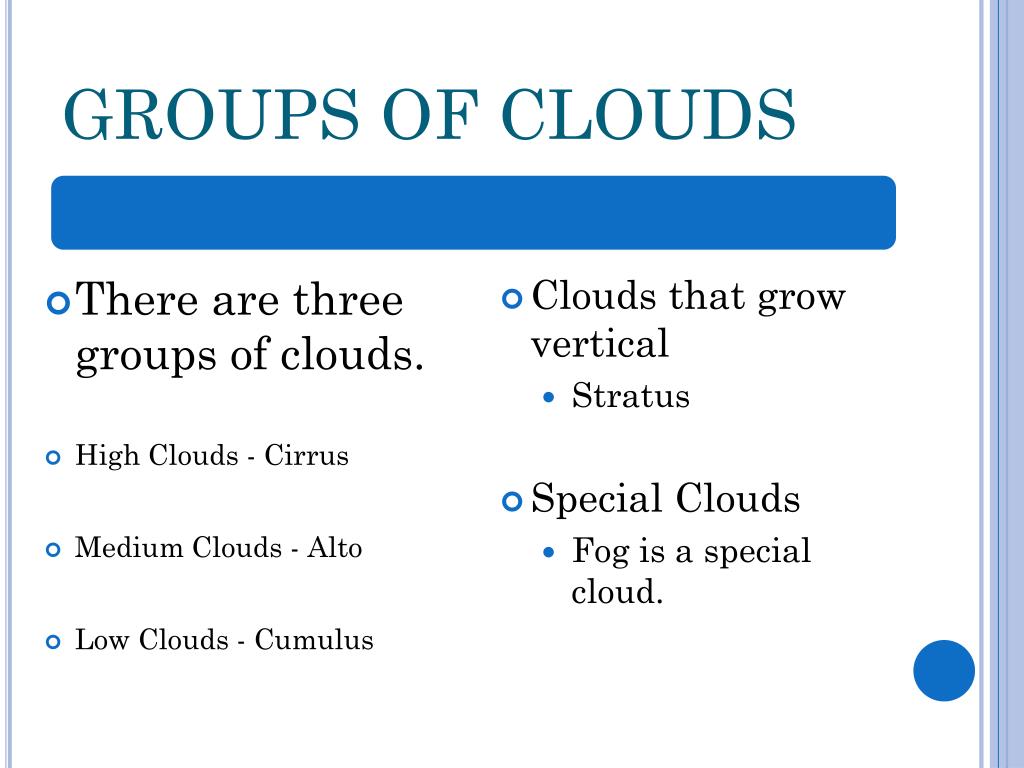 GROUPS OF CLOUDS

There are three groups of clouds.

High Clouds - Cirrus

Medium Clouds - Alto

Low Clouds - Cumulus

Clouds that grow vertical

Stratus

Special Clouds

Fog is a special cloud.